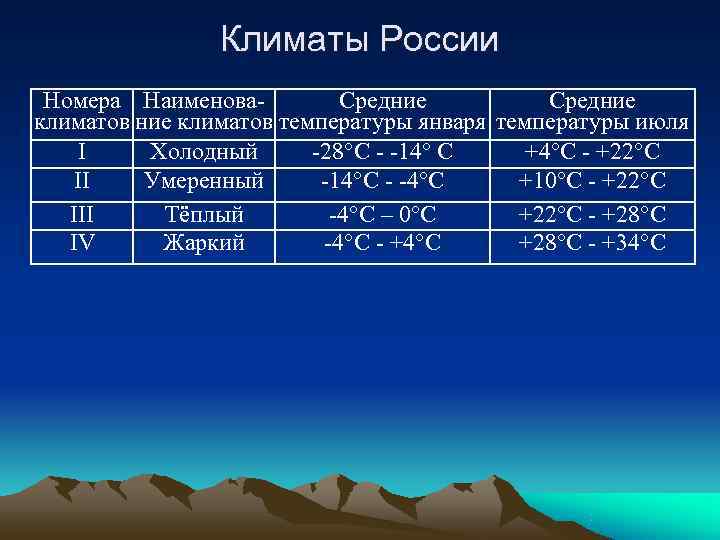 Климаты России

| Номера климатов | Наименование климатов | Средние температуры января | Средние температуры июля |
|---|---|---|---|
| I | Холодный | -28°C - -14° C | +4°C - +22°C |
| II | Умеренный | -14°C - -4°C | +10°C - +22°C |
| III | Тёплый | -4°C – 0°C | +22°C - +28°C |
| IV | Жаркий | -4°C - +4°C | +28°C - +34°C |